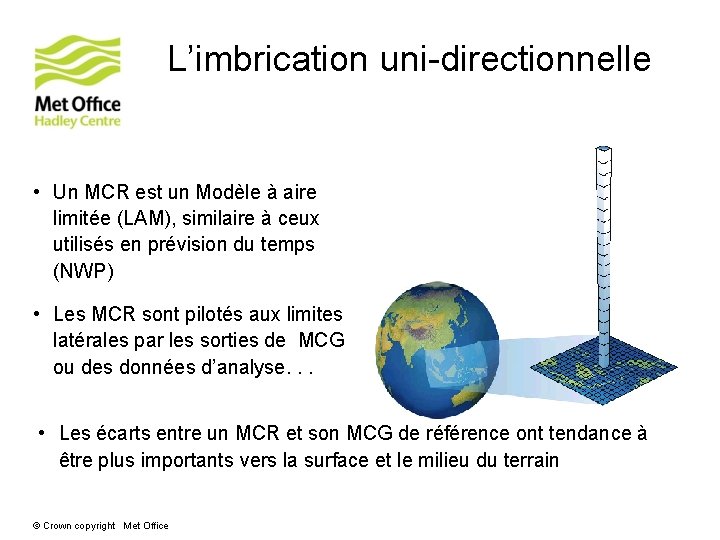 Met Office
Hadley Centre

L’imbrication uni-directionnelle

• Un MCR est un Modèle à aire limitée (LAM), similaire à ceux utilisés en prévision du temps (NWP)

• Les MCR sont pilotés aux limites latérales par les sorties de MCG ou des données d’analyse. . .

• Les écarts entre un MCR et son MCG de référence ont tendance à être plus importants vers la surface et le milieu du terrain

© Crown copyright Met Office